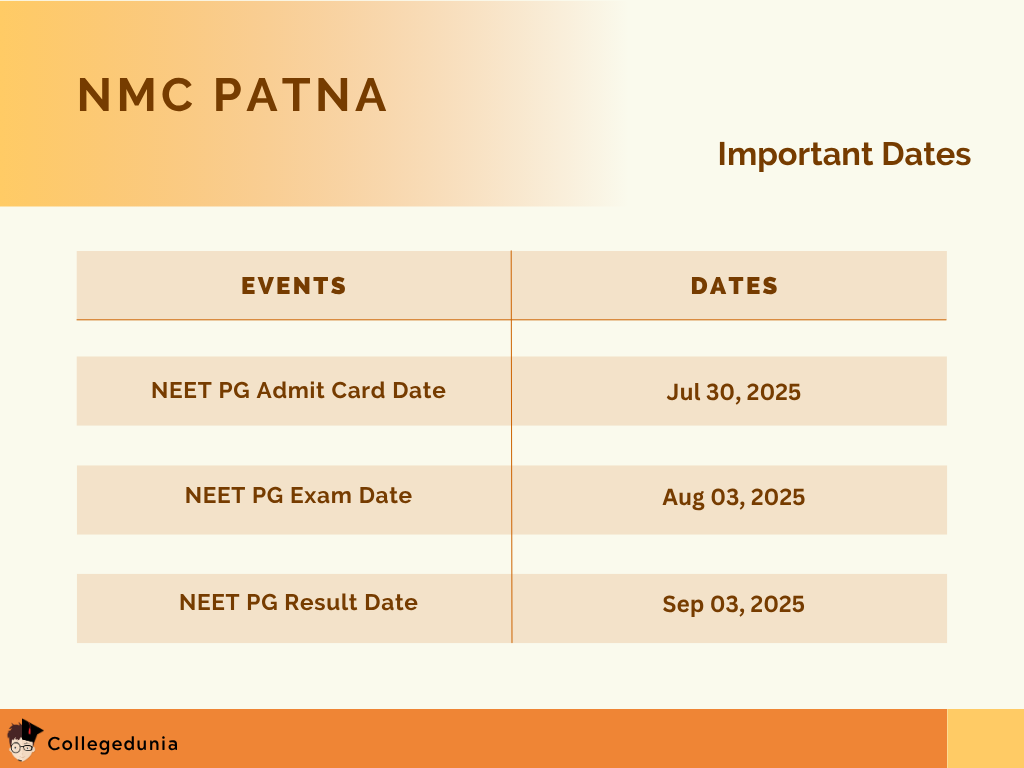 NMC PATNA

Important Dates

| EVENTS | DATES |
|---|---|
| NEET PG Admit Card Date | Jul 30, 2025 |
| NEET PG Exam Date | Aug 03, 2025 |
| NEET PG Result Date | Sep 03, 2025 |

Collegedunia